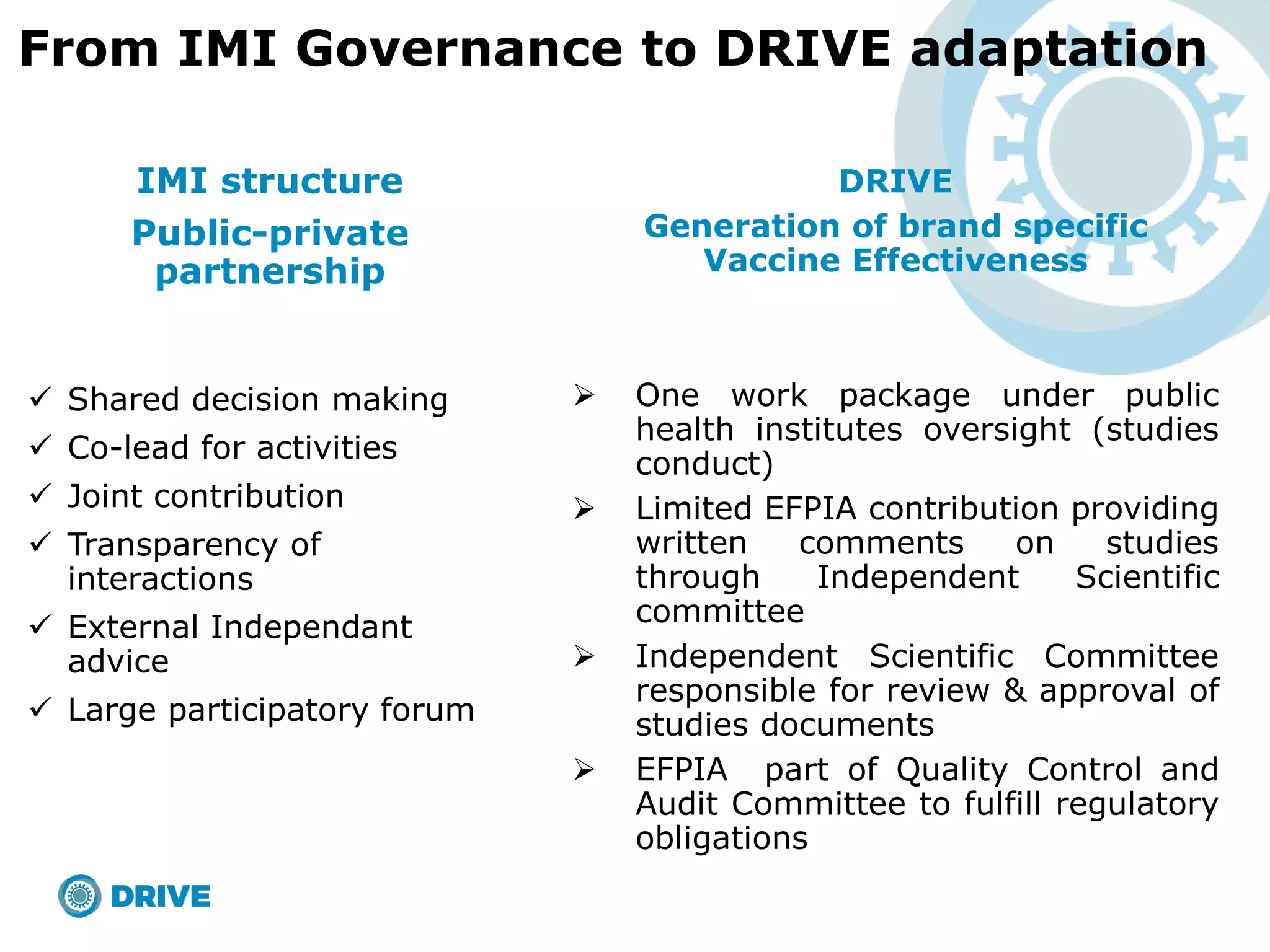 From IMI Governance to DRIVE adaptation

IMI structure

Public-private partnership

✓ Shared decision making
✓ Co-lead for activities
✓ Joint contribution
✓ Transparency of interactions
✓ External Independant advice
✓ Large participatory forum

DRIVE

Generation of brand specific Vaccine Effectiveness

➢ One work package under public health institutes oversight (studies conduct)
➢ Limited EFPIA contribution providing written comments on studies through Independent Scientific committee
➢ Independent Scientific Committee responsible for review & approval of studies documents
➢ EFPIA part of Quality Control and Audit Committee to fulfill regulatory obligations

DRIVE